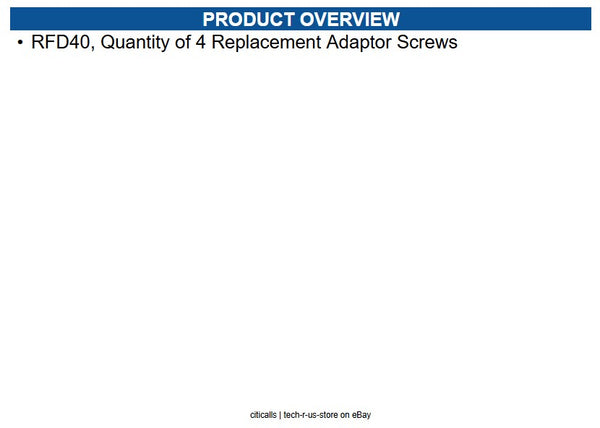 PRODUCT OVERVIEW

• RFD40, Quantity of 4 Replacement Adaptor Screws

citicalls | tech-r-us-store on eBay